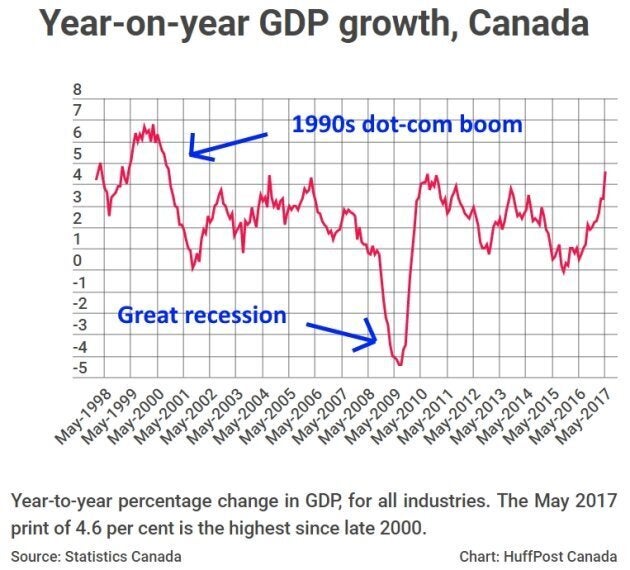 Year-on-year GDP growth, Canada

8
7
6
5
4
3
2
1
0
-1
-2
-3
-4
-5

1990s dot-com boom

Great recession

May-1998
May-1999
May-2000
May-2001
May-2002
May-2003
May-2004
May-2005
May-2006
May-2007
May-2008
May-2009
May-2010
May-2011
May-2012
May-2013
May-2014
May-2015
May-2016
May-2017

Year-to-year percentage change in GDP, for all industries. The May 2017 print of 4.6 per cent is the highest since late 2000.

Source: Statistics Canada

Chart: HuffPost Canada